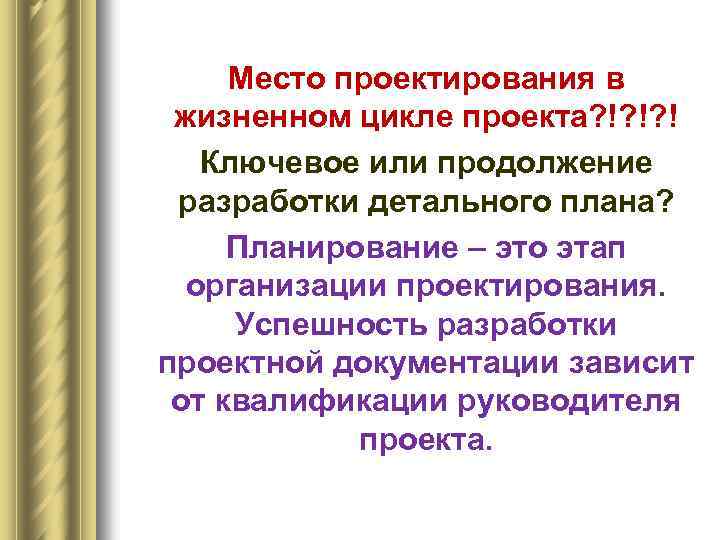 Место проектирования в жизненном цикле проекта?!?!?!

Ключевое или продолжение разработки детального плана?

Планирование – это этап организации проектирования. Успешность разработки проектной документации зависит от квалификации руководителя проекта.